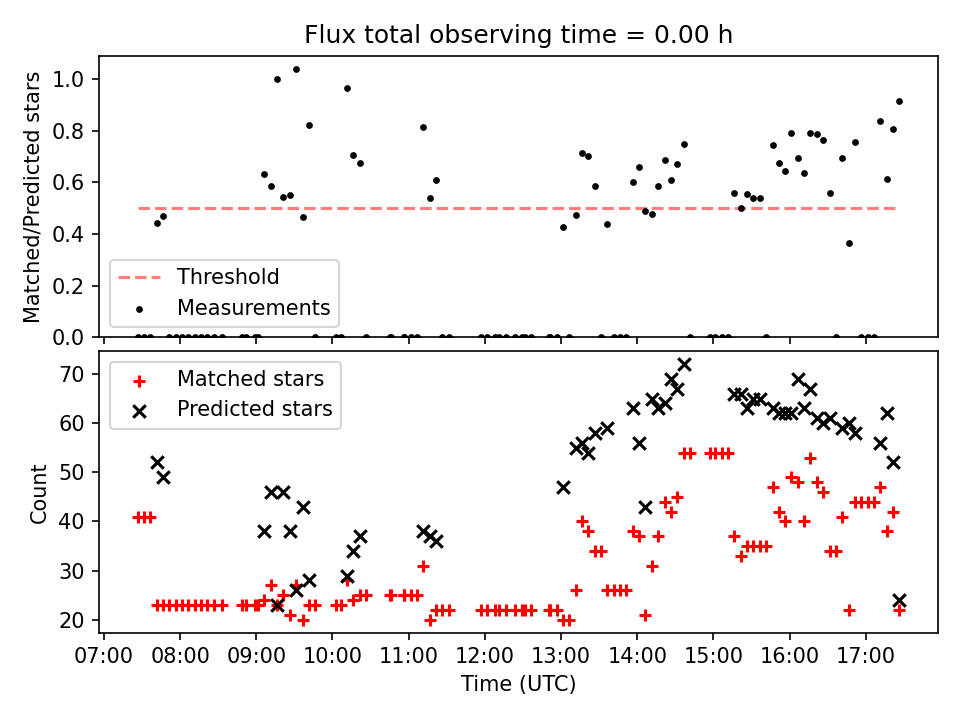 Flux total observing time = 0.00 h

Matched/Predicted stars

1.0
0.8
0.6
0.4
0.2
0.0

Threshold
Measurements

Count

70
60
50
40
30
20

Matched stars
Predicted stars

07:00 08:00 09:00 10:00 11:00 12:00 13:00 14:00 15:00 16:00 17:00

Time (UTC)